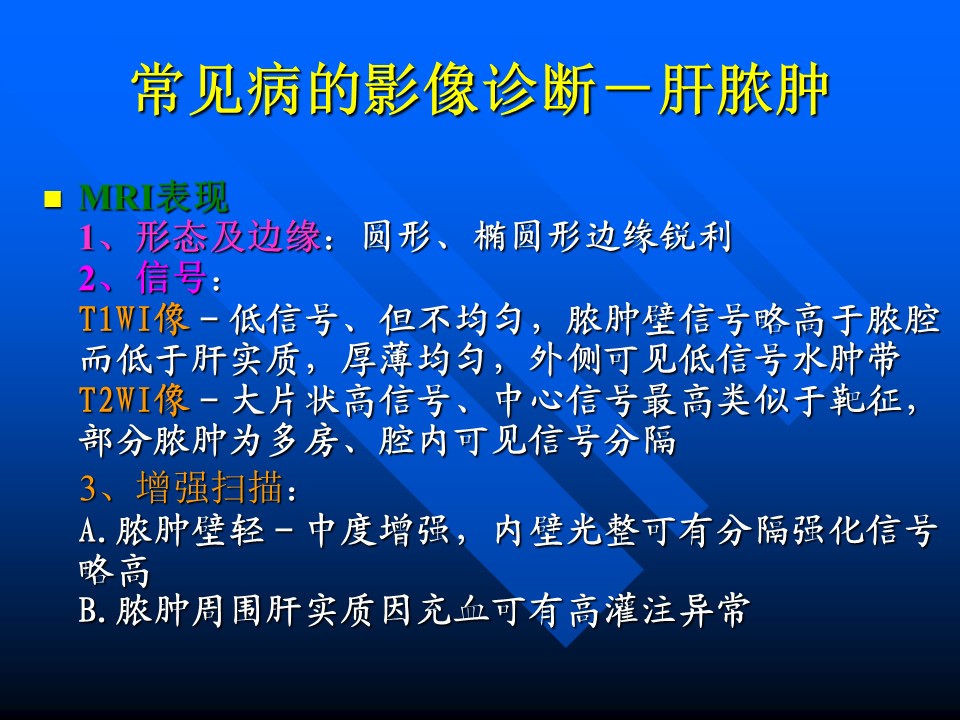 常见病的影像诊断－肝脓肿

MRI表现
1、形态及边缘：圆形、椭圆形边缘锐利
2、信号：
T1WI像－低信号、但不均匀，脓肿壁信号略高于脓腔而低于肝实质，厚薄均匀，外侧可见低信号水肿带
T2WI像－大片状高信号、中心信号最高类似于靶征，部分脓肿为多房、腔内可见信号分隔
3、增强扫描：
A.脓肿壁轻－中度增强，内壁光整可有分隔强化信号略高
B.脓肿周围肝实质因充血可有高灌注异常